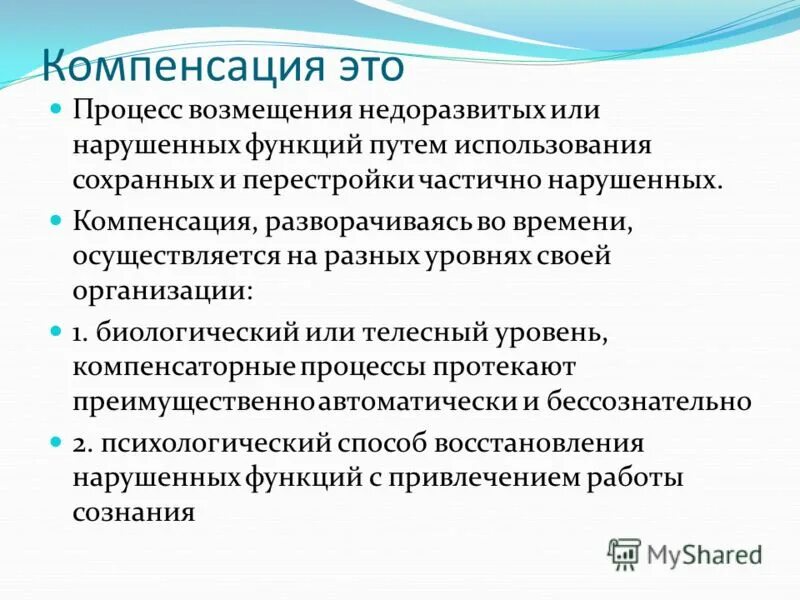 Компенсация это

Процесс возмещения недоразвитых или нарушенных функций путем использования сохранных и перестройки частично нарушенных.

Компенсация, разворачиваясь во времени, осуществляется на разных уровнях своей организации:

1. биологический или телесный уровень, компенсаторные процессы протекают преимущественно автоматически и бессознательно

2. психологический способ восстановления нарушенных функций с привлечением работы сознания

MyShared